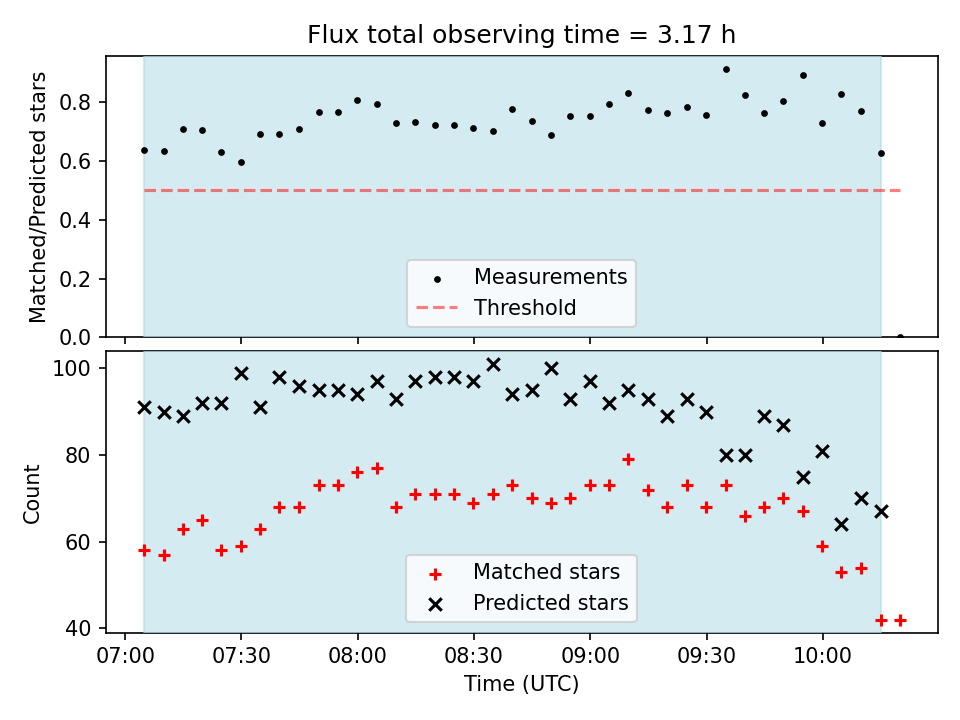 Flux total observing time = 3.17 h

Matched/Predicted stars

0.8
0.6
0.4
0.2
0.0

Measurements
Threshold

Count

100
80
60
40

Matched stars
Predicted stars

07:00
07:30
08:00
08:30
09:00
09:30
10:00

Time (UTC)